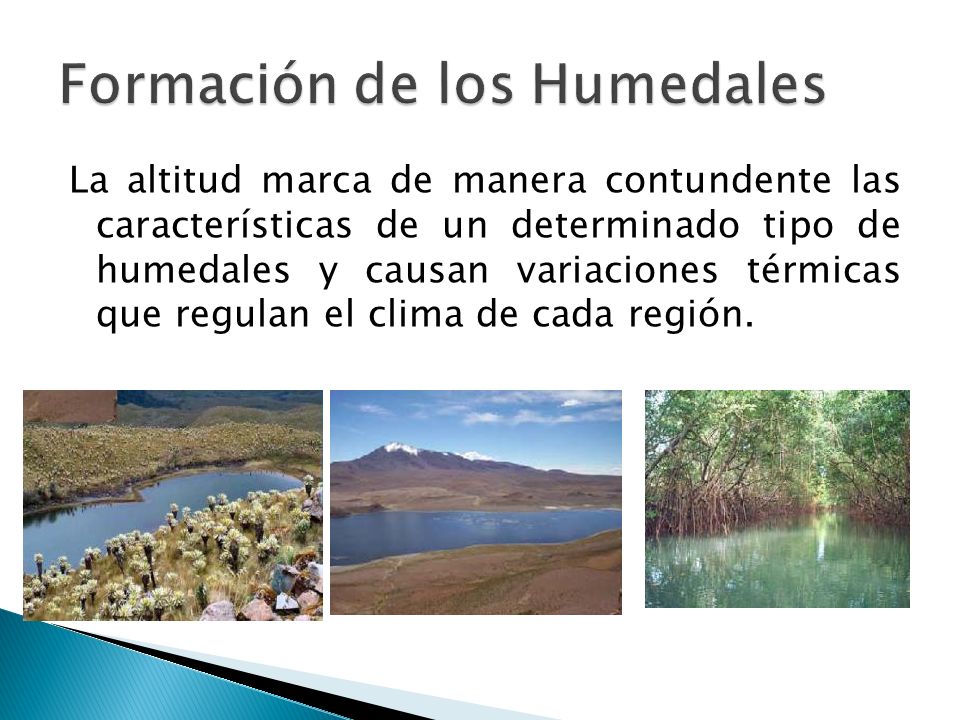 Formación de los Humedales

La altitud marca de manera contundente las características de un determinado tipo de humedales y causan variaciones térmicas que regulan el clima de cada región.